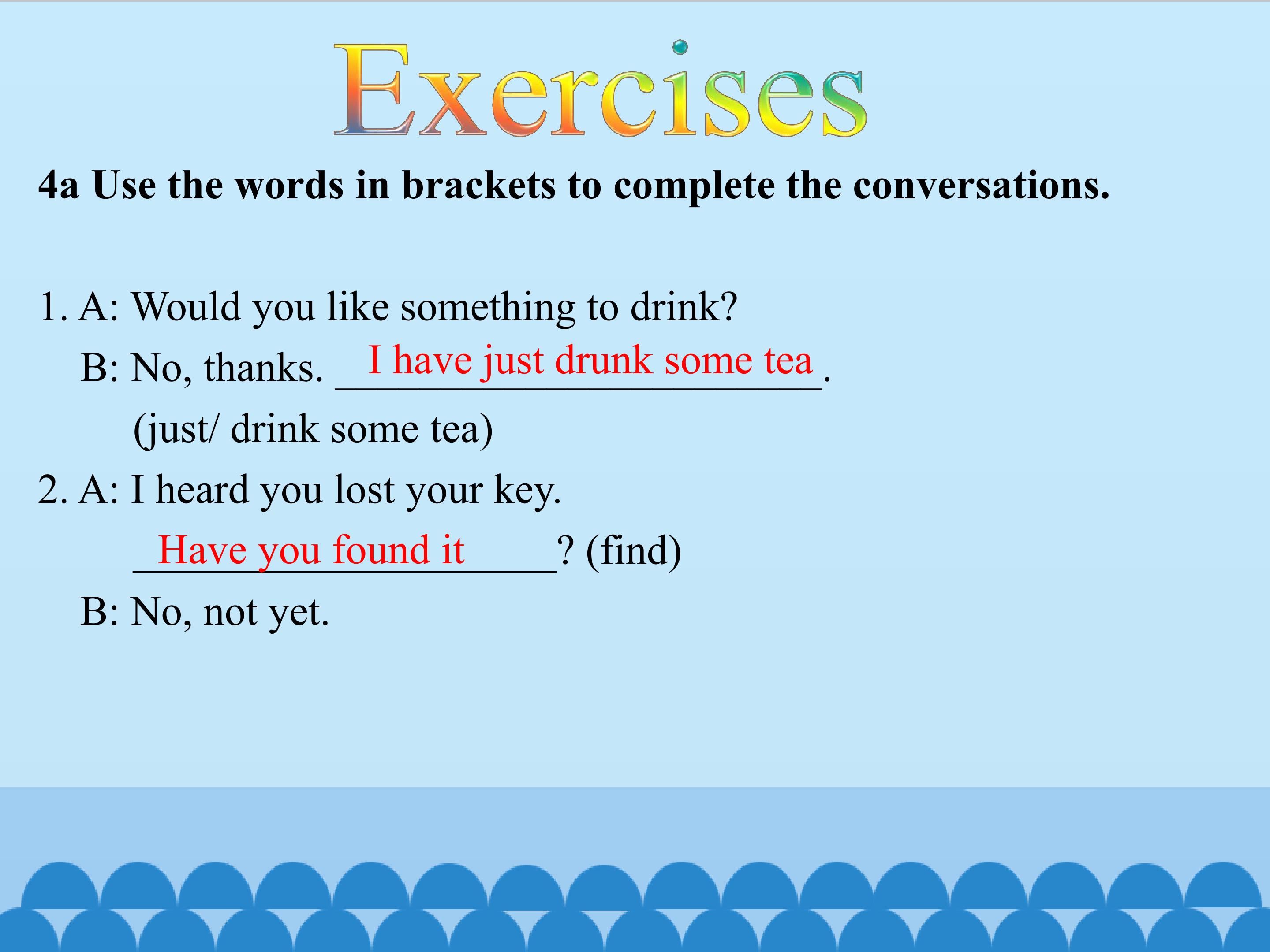 Exercises

4a Use the words in brackets to complete the conversations.

1. A: Would you like something to drink?

B: No, thanks. I have just drunk some tea.
(just/ drink some tea)

2. A: I heard you lost your key.
Have you found it? (find)

B: No, not yet.